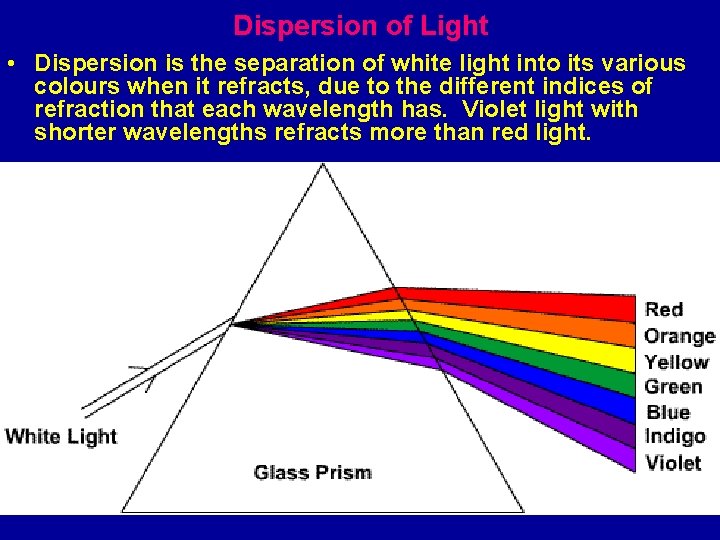 Dispersion of Light

• Dispersion is the separation of white light into its various colours when it refracts, due to the different indices of refraction that each wavelength has. Violet light with shorter wavelengths refracts more than red light.

White Light

Glass Prism

Red
Orange
Yellow
Green
Blue
Indigo
Violet